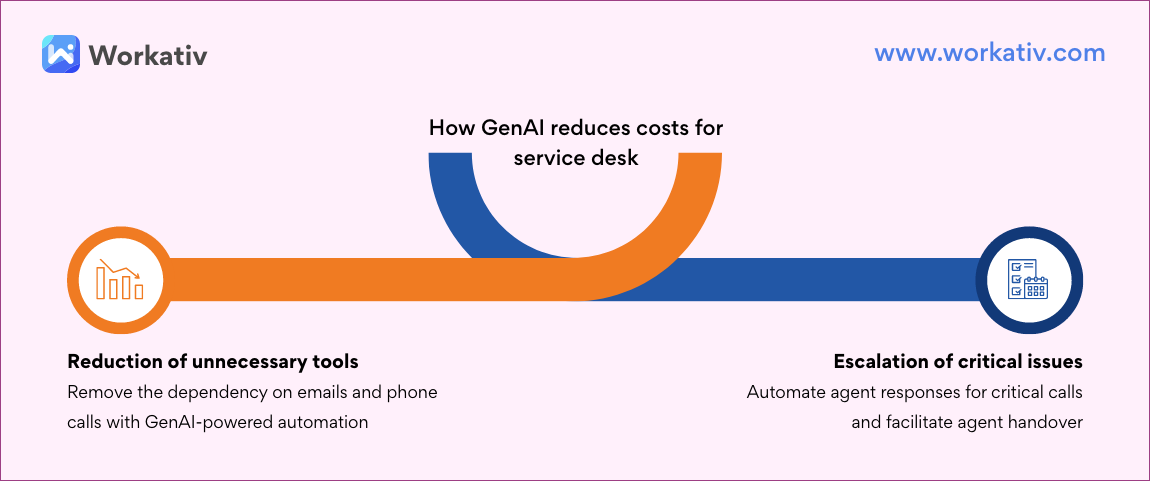 Workativ

www.workativ.com

How GenAI reduces costs for service desk

Reduction of unnecessary tools
Remove the dependency on emails and phone calls with GenAI-powered automation

Escalation of critical issues
Automate agent responses for critical calls and facilitate agent handover